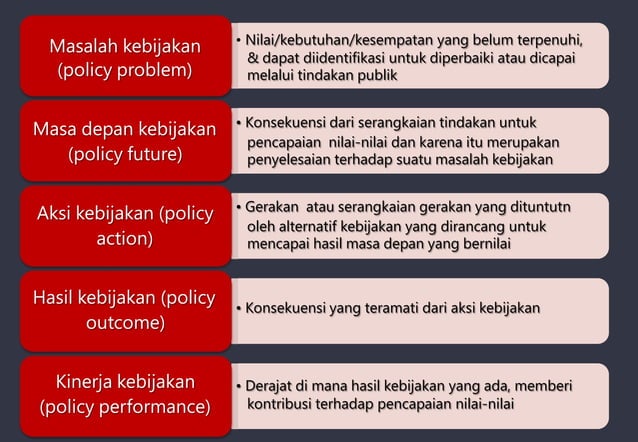 Masalah kebijakan (policy problem)

• Nilai/kebutuhan/kesempatan yang belum terpenuhi, & dapat diidentifikasi untuk diperbaiki atau dicapai melalui tindakan publik

Masa depan kebijakan (policy future)

• Konsekuensi dari serangkaian tindakan untuk pencapaian nilai-nilai dan karena itu merupakan penyelesaian terhadap suatu masalah kebijakan

Aksi kebijakan (policy action)

• Gerakan atau serangkaian gerakan yang dituntutn oleh alternatif kebijakan yang dirancang untuk mencapai hasil masa depan yang bernilai

Hasil kebijakan (policy outcome)

• Konsekuensi yang teramati dari aksi kebijakan

Kinerja kebijakan (policy performance)

• Derajat di mana hasil kebijakan yang ada, memberi kontribusi terhadap pencapaian nilai-nilai